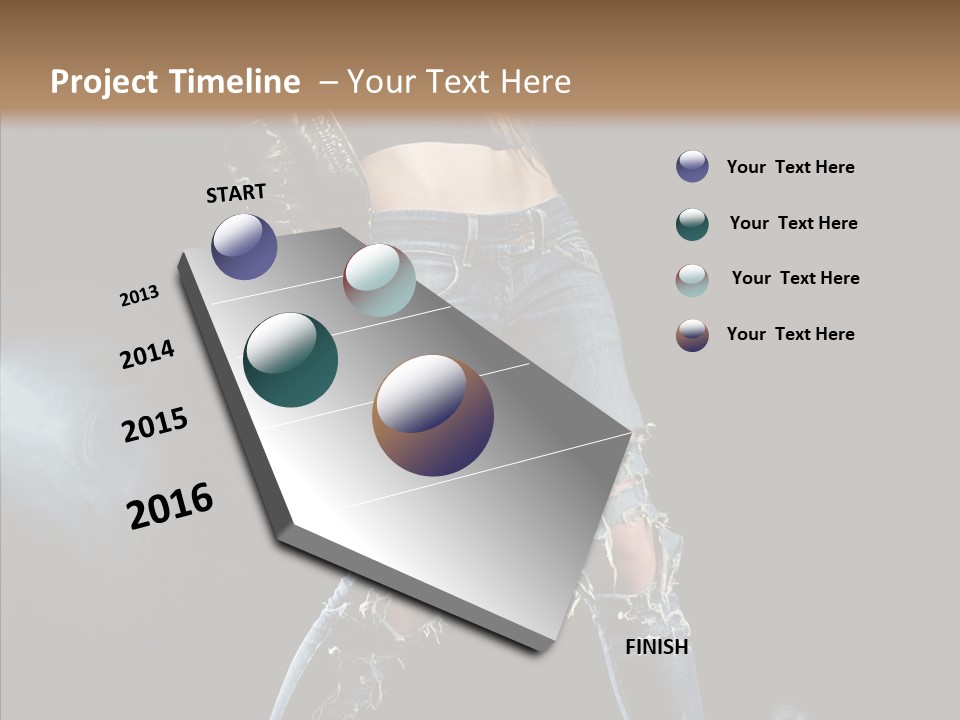 Project Timeline – Your Text Here

START

2013

2014

2015

2016

FINISH

Your Text Here

Your Text Here

Your Text Here

Your Text Here